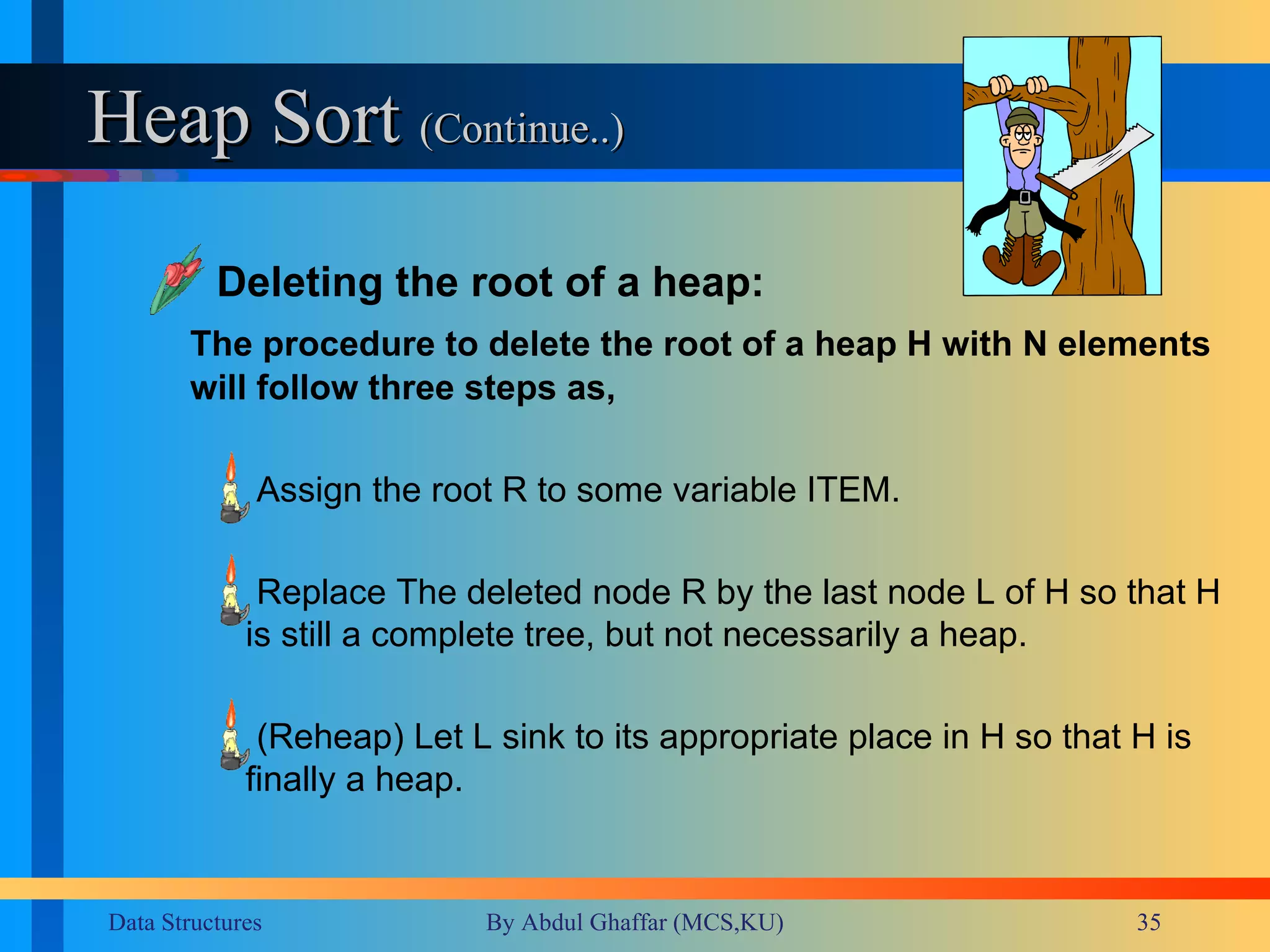 Heap Sort (Continue..)

Deleting the root of a heap:

The procedure to delete the root of a heap H with N elements will follow three steps as,

Assign the root R to some variable ITEM.

Replace The deleted node R by the last node L of H so that H is still a complete tree, but not necessarily a heap.

(Reheap) Let L sink to its appropriate place in H so that H is finally a heap.

Data Structures
By Abdul Ghaffar (MCS,KU)
35